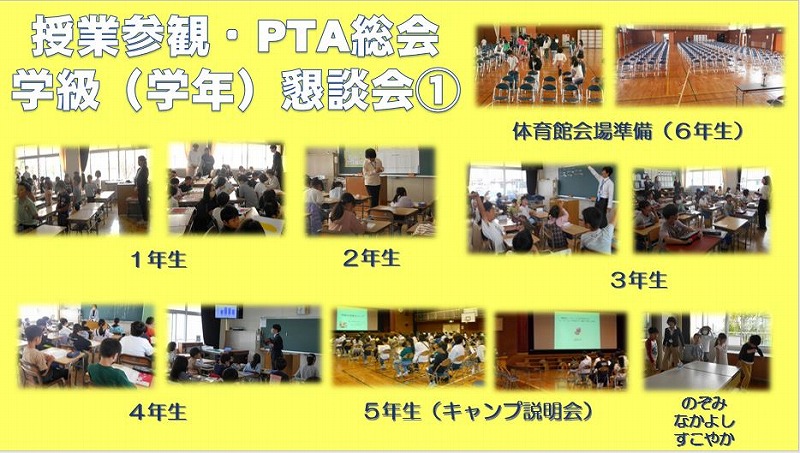 授業参観・PTA総会
学級（学年）懇談会①

体育館会場準備（６年生）

１年生

２年生

３年生

４年生

５年生（キャンプ説明会）

のぞみ
なかよし
すこやか